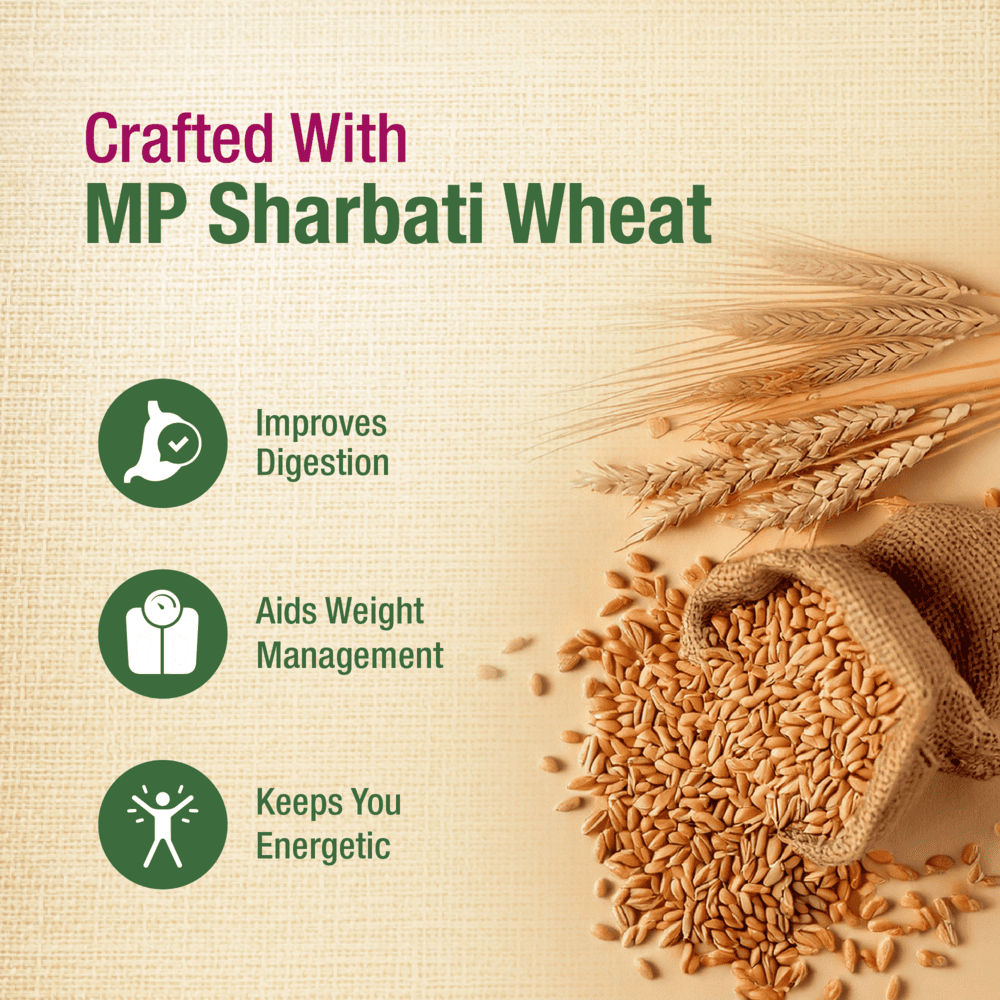 Crafted With
MP Sharbati Wheat

Improves Digestion

Aids Weight Management

Keeps You Energetic